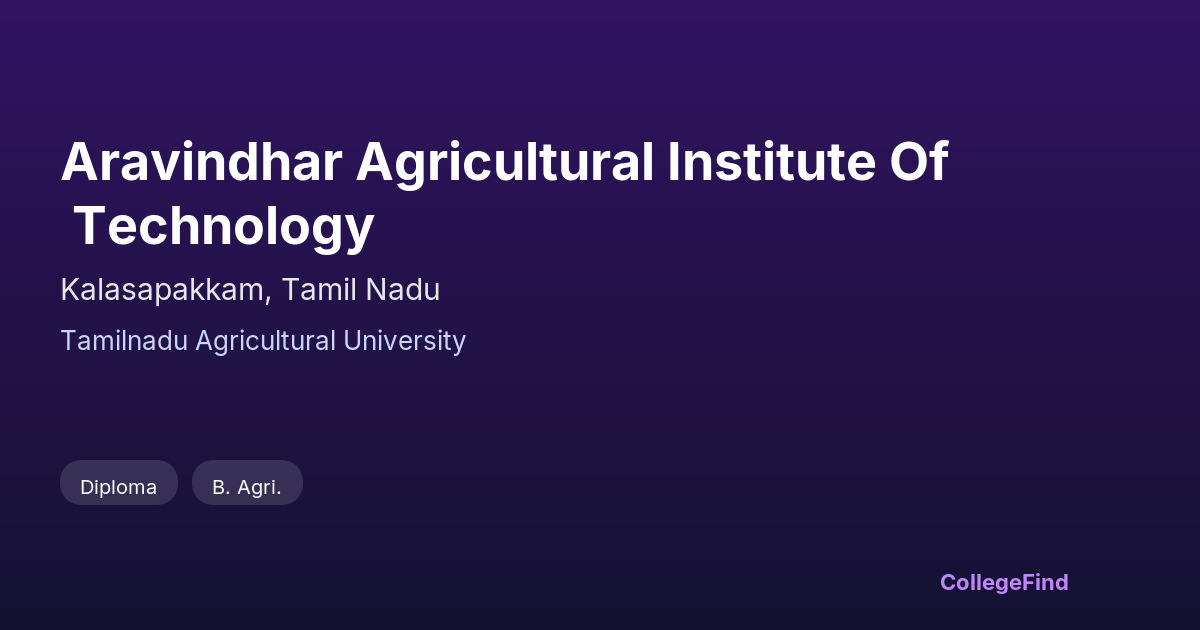 Aravindhar Agricultural Institute Of Technology

Kalasapakkam, Tamil Nadu

Tamilnadu Agricultural University

Diploma

B. Agri.

CollegeFind